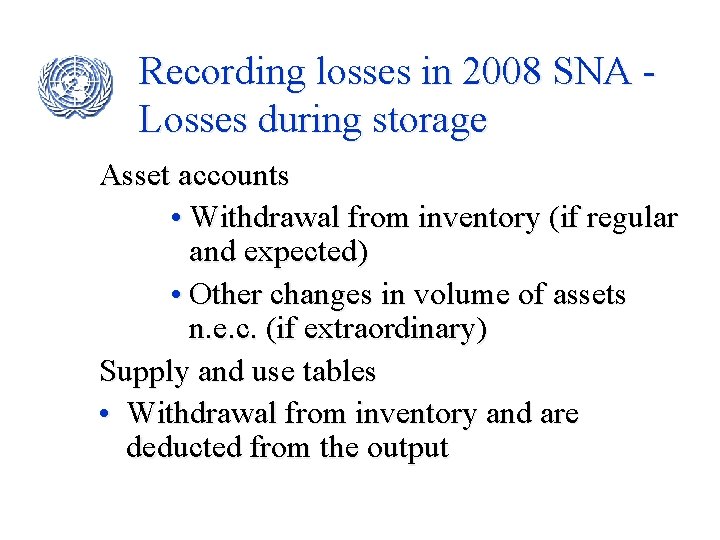 Recording losses in 2008 SNA - Losses during storage

Asset accounts

• Withdrawal from inventory (if regular and expected)

• Other changes in volume of assets n.e.c. (if extraordinary)

Supply and use tables

• Withdrawal from inventory and are deducted from the output